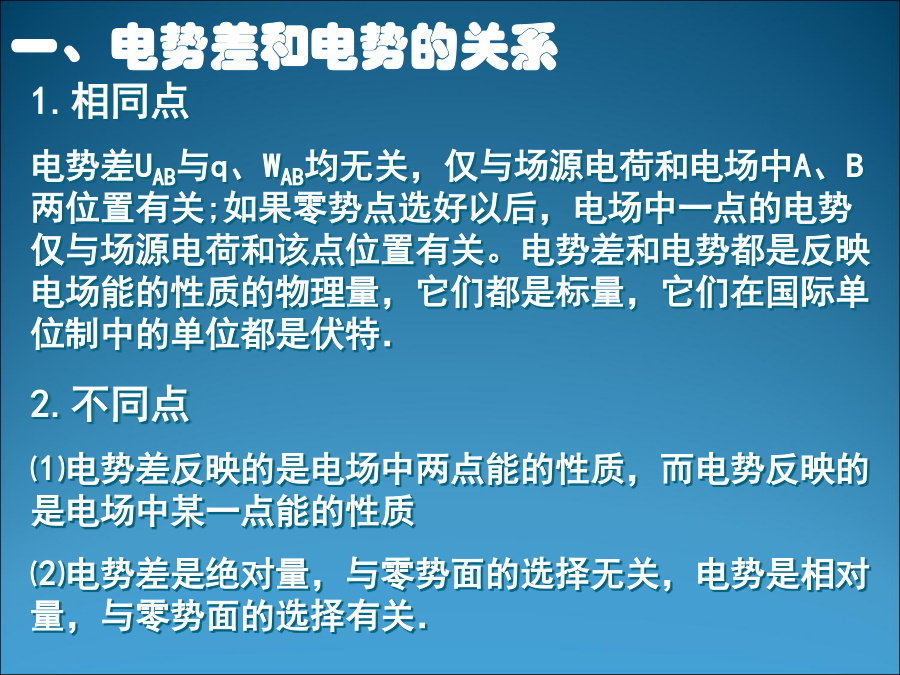 一、电势差和电势的关系

1. 相同点

电势差$U_{AB}$与q、$W_{AB}$均无关，仅与场源电荷和电场中A、B两位置有关;如果零势点选好以后，电场中一点的电势仅与场源电荷和该点位置有关。电势差和电势都是反映电场能的性质的物理量，它们都是标量，它们在国际单位制中的单位都是伏特.

2. 不同点

⑴电势差反映的是电场中两点能的性质，而电势反映的是电场中某一点能的性质

⑵电势差是绝对量，与零势面的选择无关，电势是相对量，与零势面的选择有关.